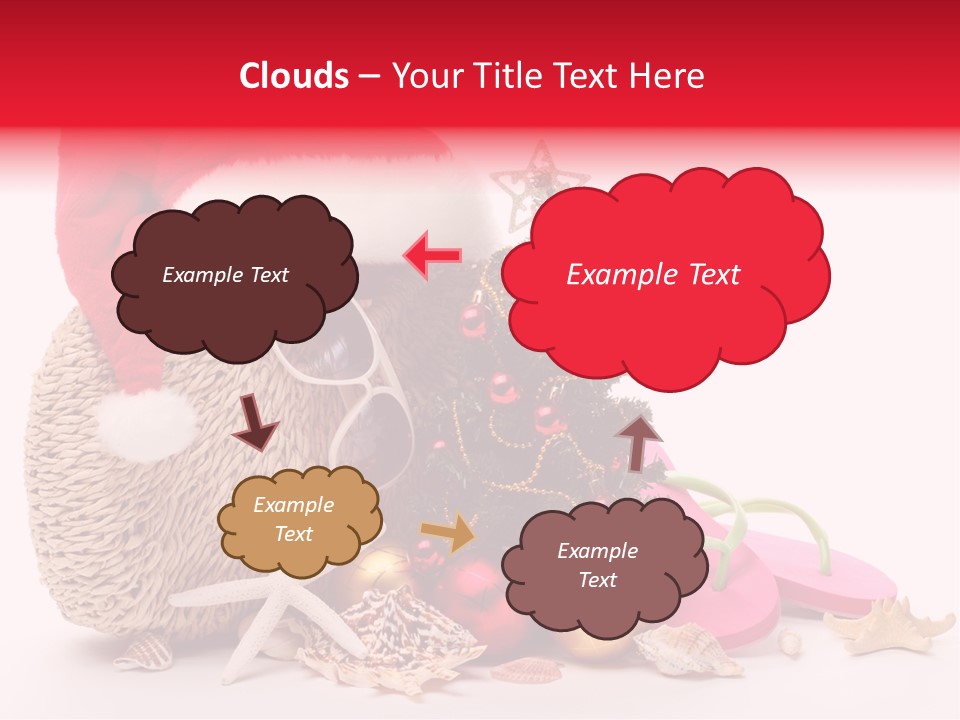 Clouds – Your Title Text Here

Example Text

Example Text

Example Text

Example Text